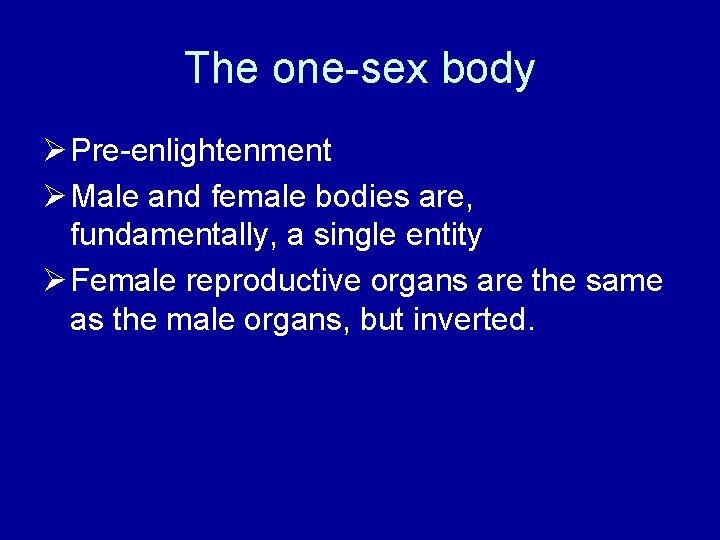 The one-sex body

➢ Pre-enlightenment

➢ Male and female bodies are, fundamentally, a single entity

➢ Female reproductive organs are the same as the male organs, but inverted.